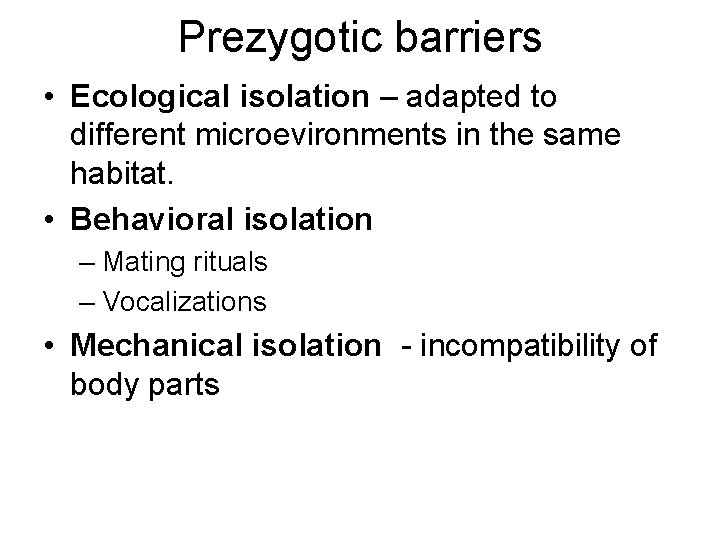 Prezygotic barriers

• Ecological isolation – adapted to different microevironments in the same habitat.

• Behavioral isolation
– Mating rituals
– Vocalizations

• Mechanical isolation - incompatibility of body parts